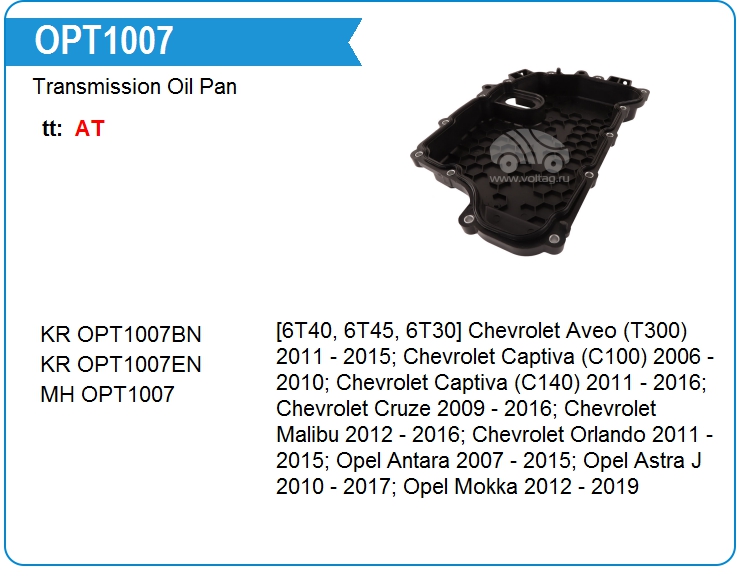 OPT1007

Transmission Oil Pan

tt: AT

www.voltag.ru

KR OPT1007BN
KR OPT1007EN
MH OPT1007

[6T40, 6T45, 6T30] Chevrolet Aveo (T300) 2011 - 2015; Chevrolet Captiva (C100) 2006 - 2010; Chevrolet Captiva (C140) 2011 - 2016; Chevrolet Cruze 2009 - 2016; Chevrolet Malibu 2012 - 2016; Chevrolet Orlando 2011 - 2015; Opel Antara 2007 - 2015; Opel Astra J 2010 - 2017; Opel Mokka 2012 - 2019